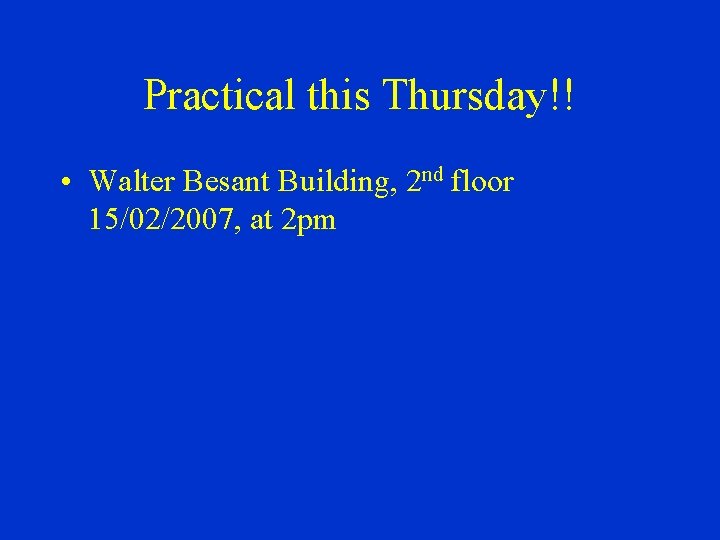 Practical this Thursday!!

• Walter Besant Building, 2nd floor 15/02/2007, at 2pm